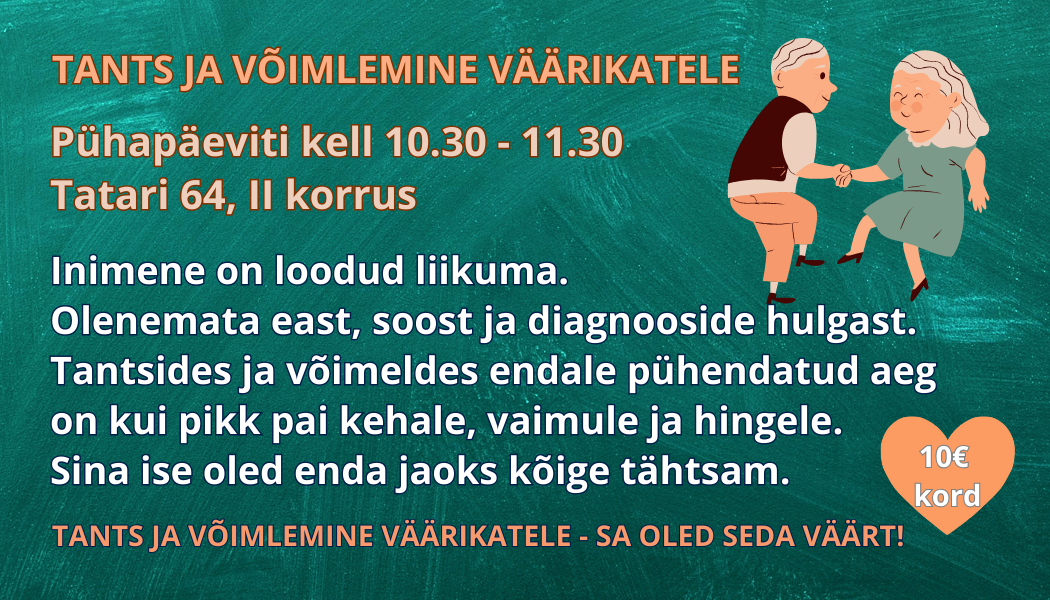 TANTS JA VÕIMLEMINE VÄÄRIKATELE

Pühapäeviti kell 10.30 - 11.30
Tatari 64, II korrus

Inimene on loodud liikuma.
Olenemata east, soost ja diagnooside hulgast.
Tantsides ja võimeldes endale pühendatud aeg on kui pikk pai kehale, vaimule ja hingele.
Sina ise oled enda jaoks kõige tähtsam.

10€
kord

TANTS JA VÕIMLEMINE VÄÄRIKATELE - SA OLED SEDA VÄÄRT!